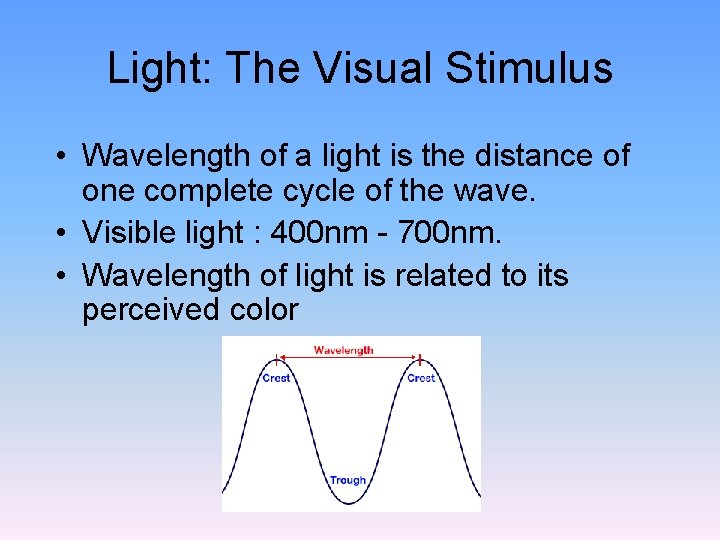 Light: The Visual Stimulus

• Wavelength of a light is the distance of one complete cycle of the wave.
• Visible light : 400nm - 700nm.
• Wavelength of light is related to its perceived color

Wavelength
Crest
Crest
Trough